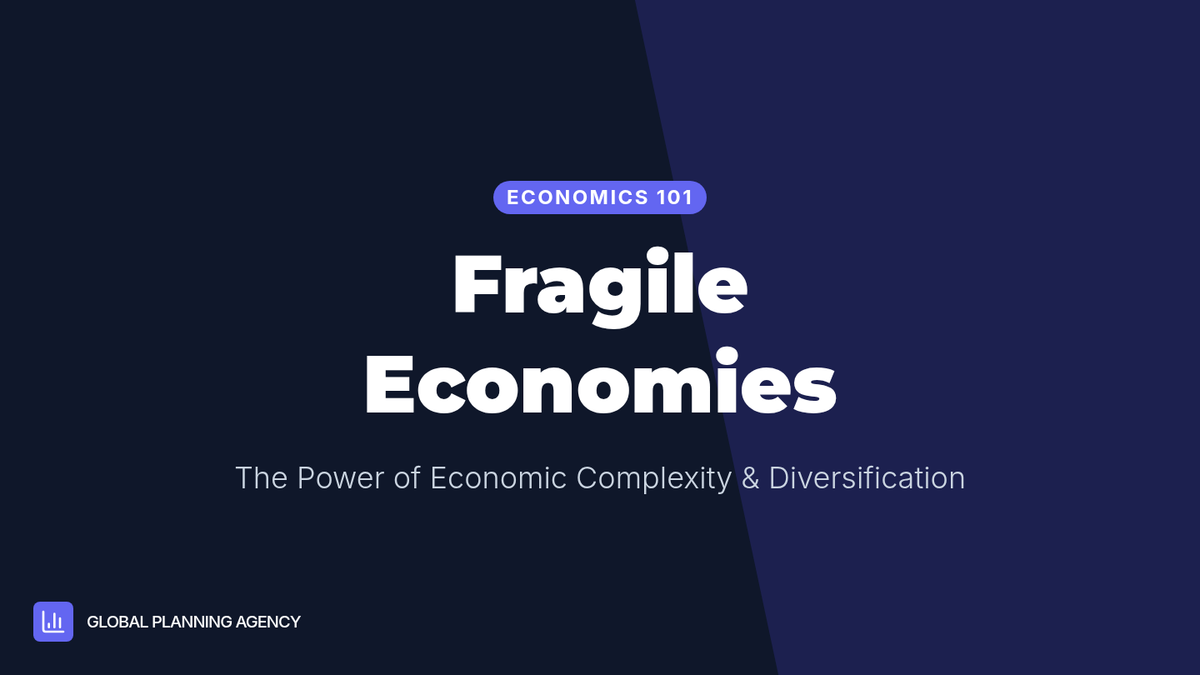 ECONOMICS 101

Fragile Economies

The Power of Economic Complexity & Diversification

GLOBAL PLANNING AGENCY